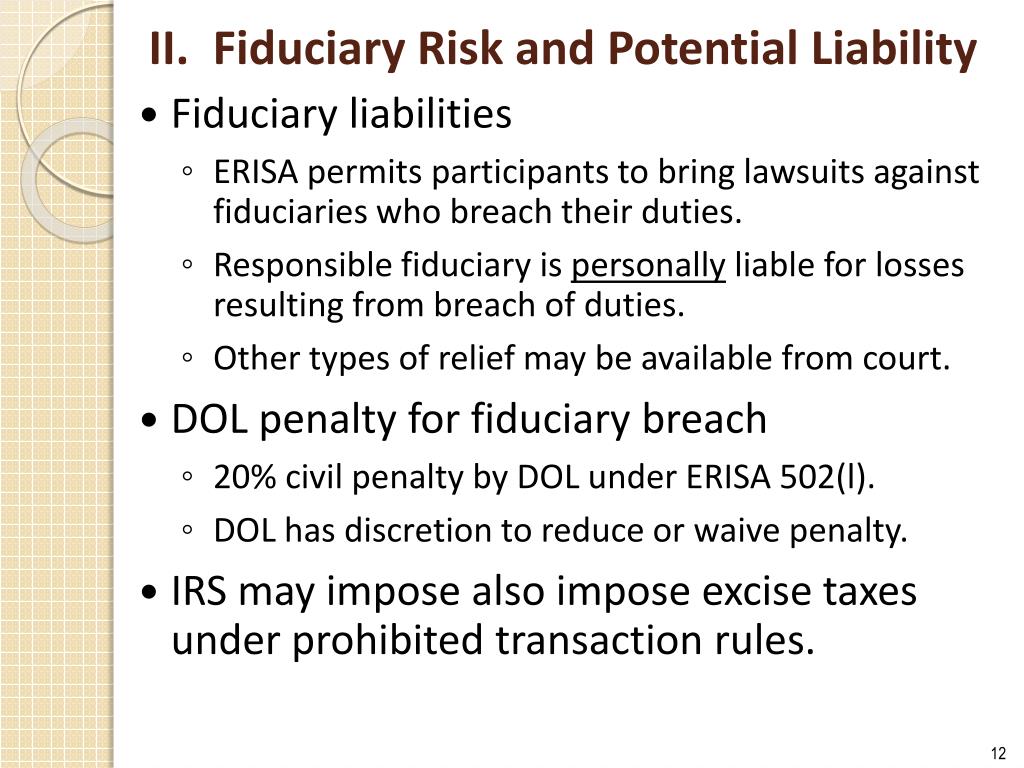 II. Fiduciary Risk and Potential Liability

• Fiduciary liabilities

◦ ERISA permits participants to bring lawsuits against fiduciaries who breach their duties.

◦ Responsible fiduciary is personally liable for losses resulting from breach of duties.

◦ Other types of relief may be available from court.

• DOL penalty for fiduciary breach

◦ 20% civil penalty by DOL under ERISA 502(l).

◦ DOL has discretion to reduce or waive penalty.

• IRS may impose also impose excise taxes under prohibited transaction rules.

12